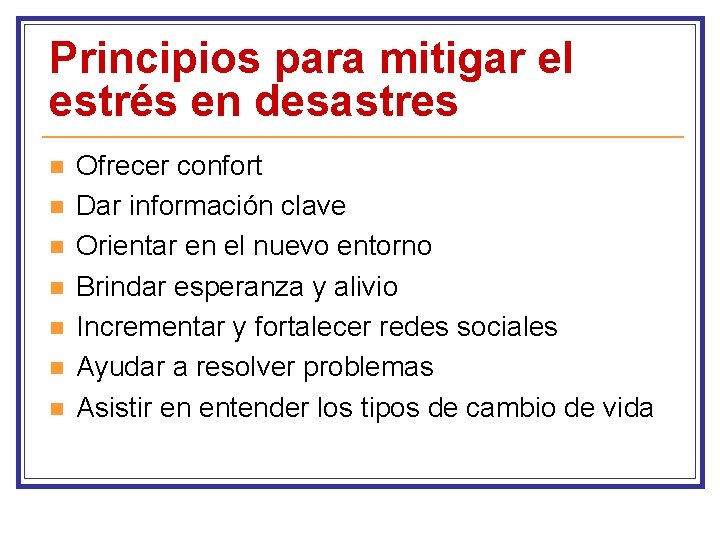 Principios para mitigar el estrés en desastres

- Ofrecer confort
- Dar información clave
- Orientar en el nuevo entorno
- Brindar esperanza y alivio
- Incrementar y fortalecer redes sociales
- Ayudar a resolver problemas
- Asistir en entender los tipos de cambio de vida